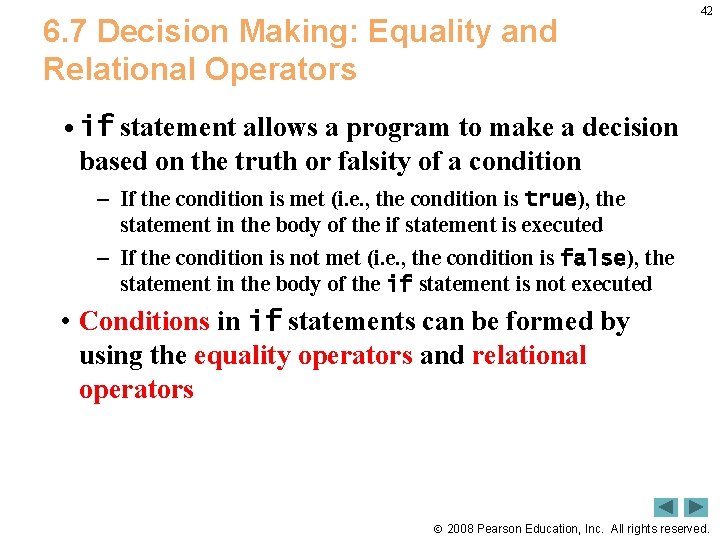 42

6.7 Decision Making: Equality and Relational Operators

• if statement allows a program to make a decision based on the truth or falsity of a condition

– If the condition is met (i.e., the condition is true), the statement in the body of the if statement is executed

– If the condition is not met (i.e., the condition is false), the statement in the body of the if statement is not executed

• Conditions in if statements can be formed by using the equality operators and relational operators

© 2008 Pearson Education, Inc. All rights reserved.